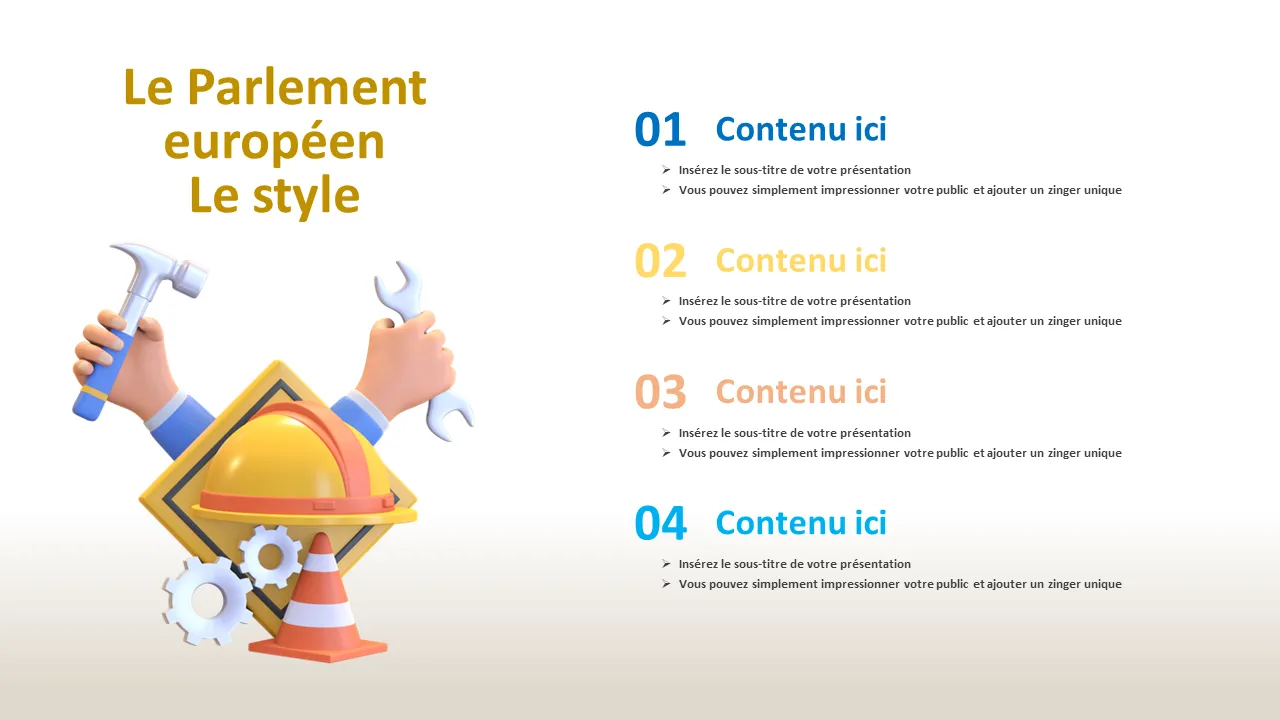 Le Parlement européen
Le style

01 Contenu ici
➢ Insérez le sous-titre de votre présentation
➢ Vous pouvez simplement impressionner votre public et ajouter un zinger unique

02 Contenu ici
➢ Insérez le sous-titre de votre présentation
➢ Vous pouvez simplement impressionner votre public et ajouter un zinger unique

03 Contenu ici
➢ Insérez le sous-titre de votre présentation
➢ Vous pouvez simplement impressionner votre public et ajouter un zinger unique

04 Contenu ici
➢ Insérez le sous-titre de votre présentation
➢ Vous pouvez simplement impressionner votre public et ajouter un zinger unique